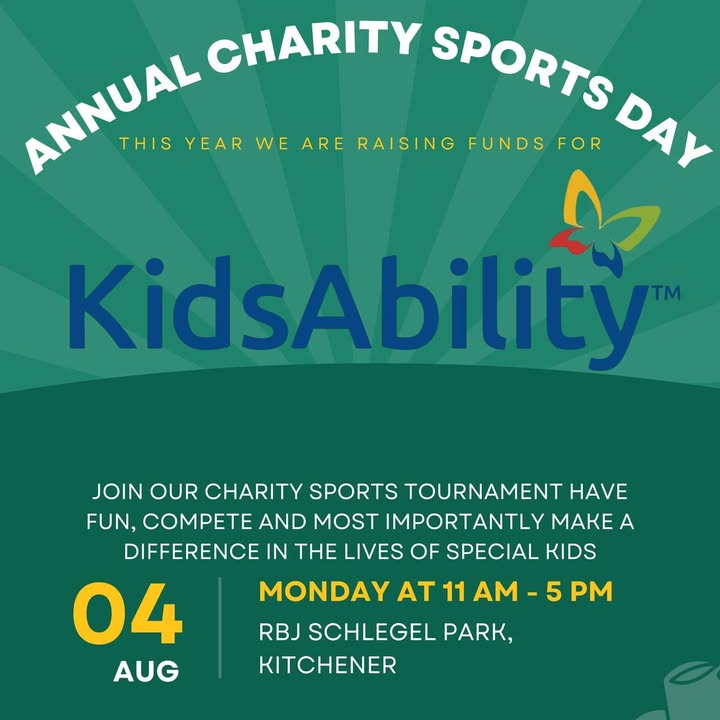 ANNUAL CHARITY SPORTS DAY

THIS YEAR WE ARE RAISING FUNDS FOR

KidsAbility™

JOIN OUR CHARITY SPORTS TOURNAMENT HAVE FUN, COMPETE AND MOST IMPORTANTLY MAKE A DIFFERENCE IN THE LIVES OF SPECIAL KIDS

04
AUG

MONDAY AT 11 AM - 5 PM
RBJ SCHLEGEL PARK,
KITCHENER